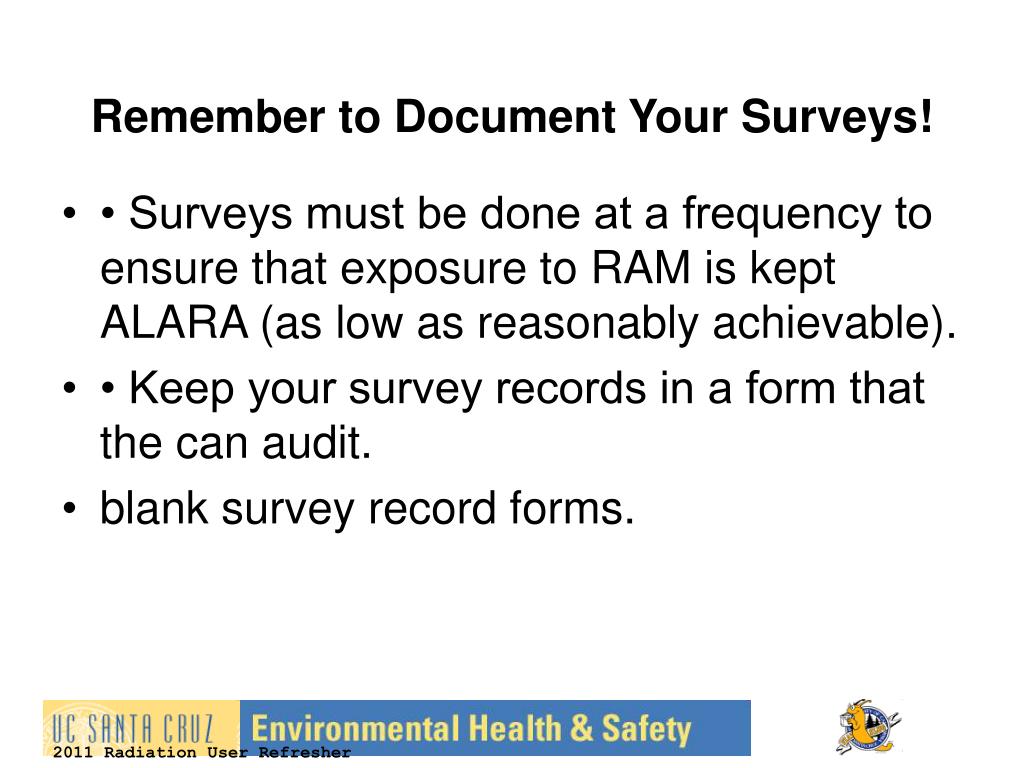 Remember to Document Your Surveys!

• • Surveys must be done at a frequency to ensure that exposure to RAM is kept ALARA (as low as reasonably achievable).
• • Keep your survey records in a form that the can audit.
• blank survey record forms.

UC SANTA CRUZ Environmental Health & Safety
2011 Radiation User Refresher